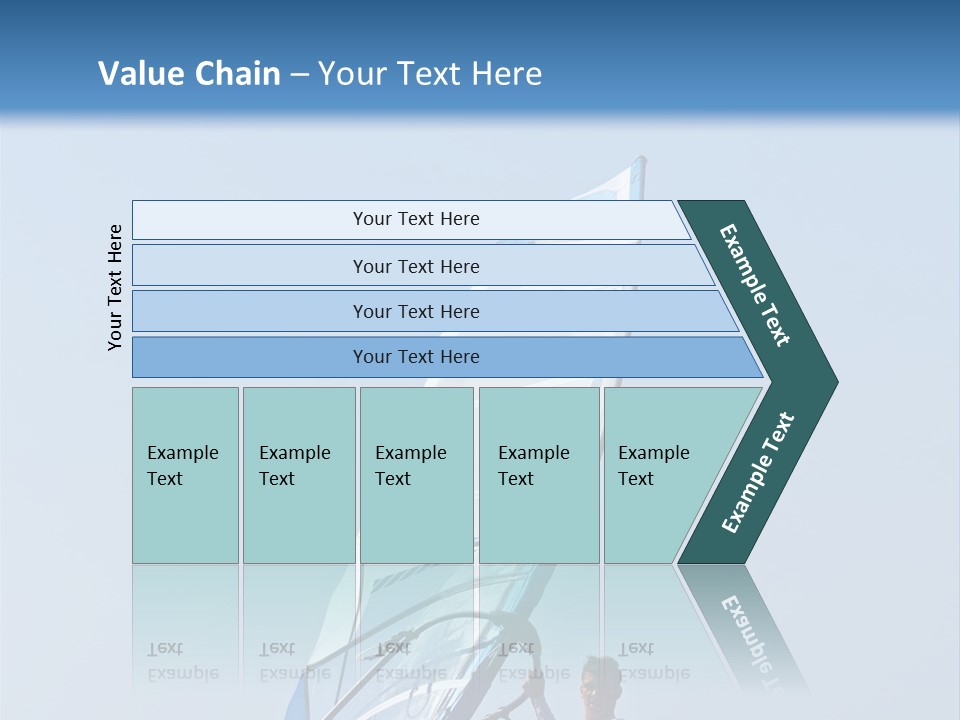 Value Chain – Your Text Here

Your Text Here

Your Text Here

Your Text Here

Your Text Here

Your Text Here

Example Text

Example Text

Example Text

Example Text

Example Text

Example Text

Example Text